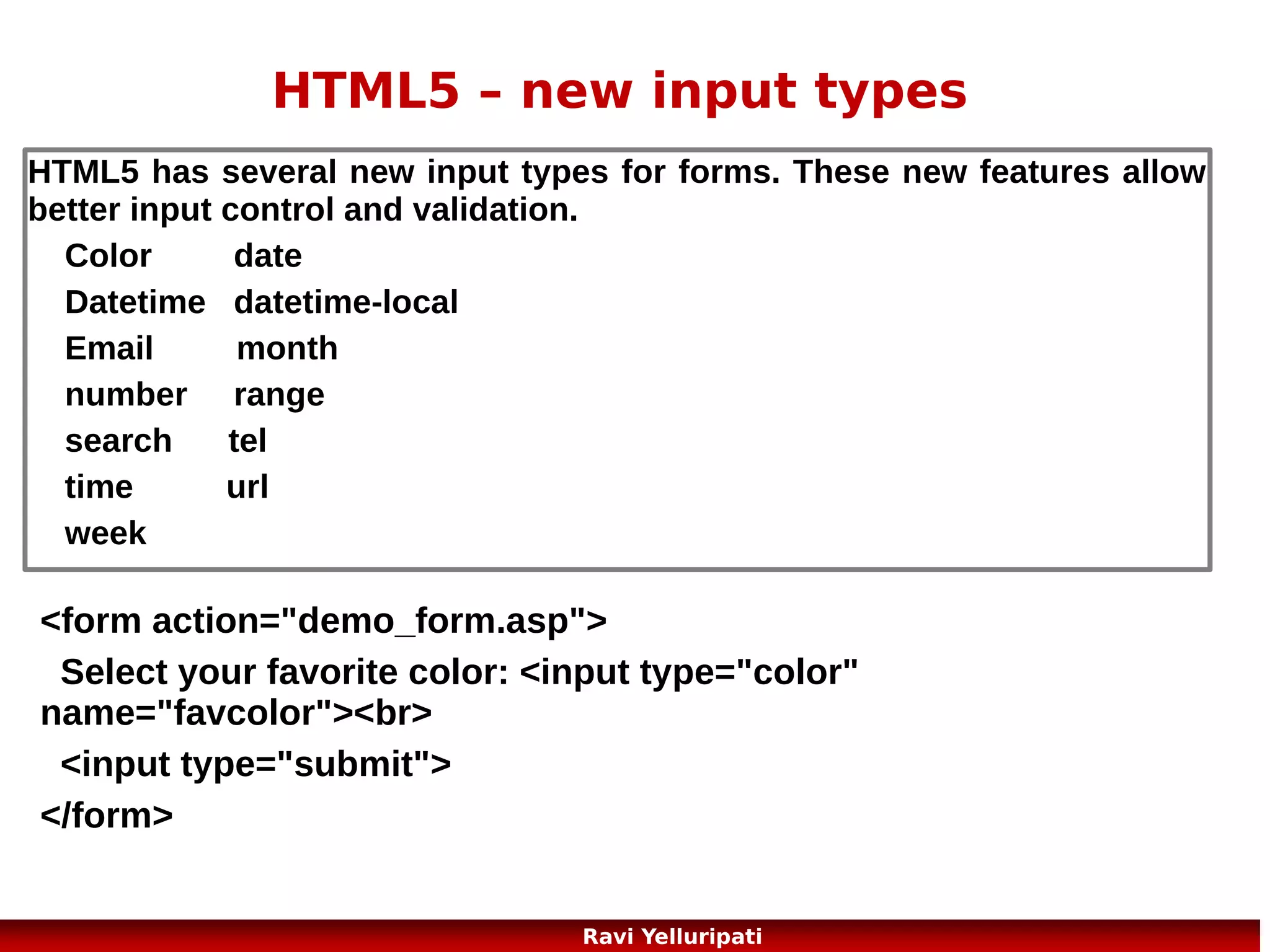 HTML5 – new input types

HTML5 has several new input types for forms. These new features allow better input control and validation.

Color date

Datetime datetime-local

Email month

number range

search tel

time url

week

<form action="demo_form.asp">

Select your favorite color: <input type="color" name="favcolor"><br>

<input type="submit">

</form>

Ravi Yelluripati